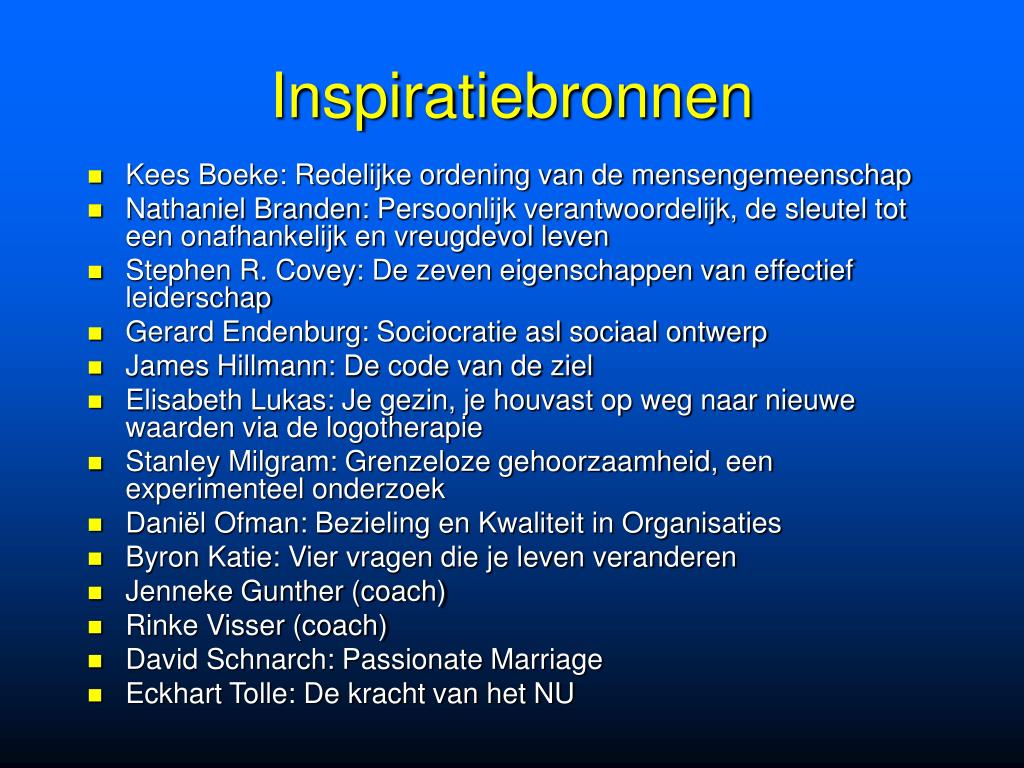 Inspiratiebronnen

- Kees Boeke: Redelijke ordening van de mensengemeenschap
- Nathaniel Branden: Persoonlijk verantwoordelijk, de sleutel tot een onafhankelijk en vreugdevol leven
- Stephen R. Covey: De zeven eigenschappen van effectief leiderschap
- Gerard Endenburg: Sociocratie asl sociaal ontwerp
- James Hillmann: De code van de ziel
- Elisabeth Lukas: Je gezin, je houvast op weg naar nieuwe waarden via de logotherapie
- Stanley Milgram: Grenzeloze gehoorzaamheid, een experimenteel onderzoek
- Daniël Ofman: Bezieling en Kwaliteit in Organisaties
- Byron Katie: Vier vragen die je leven veranderen
- Jenneke Gunther (coach)
- Rinke Visser (coach)
- David Schnarch: Passionate Marriage
- Eckhart Tolle: De kracht van het NU